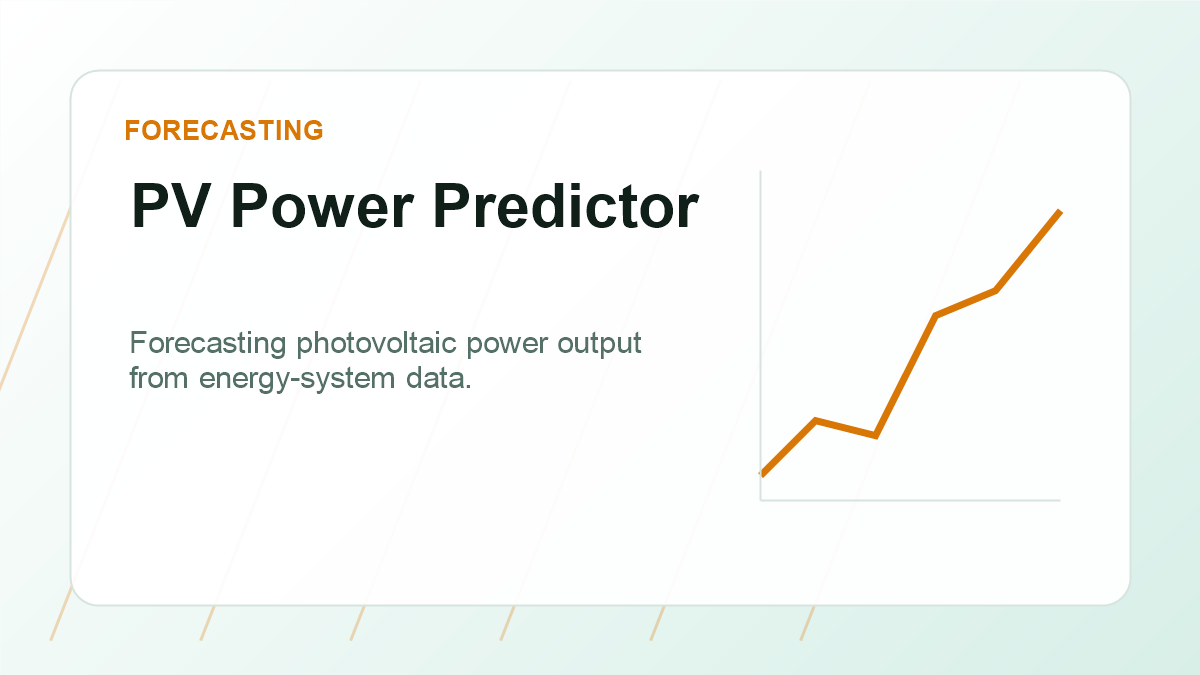 FORECASTING

PV Power Predictor

Forecasting photovoltaic power output from energy-system data.